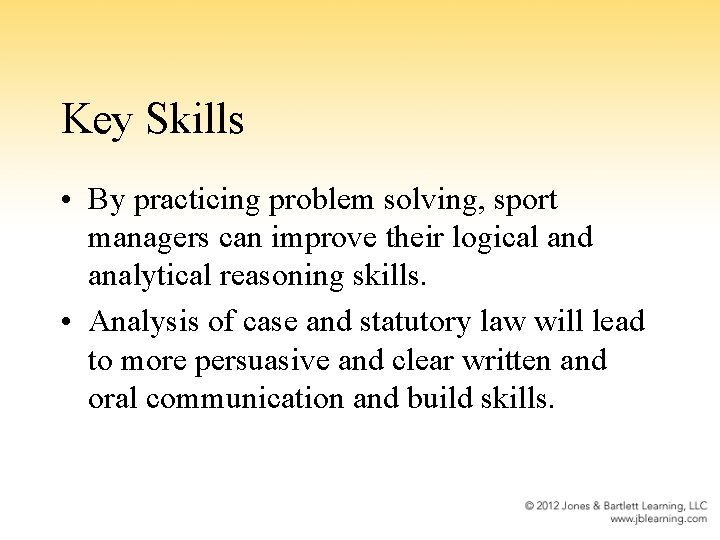 Key Skills

• By practicing problem solving, sport managers can improve their logical and analytical reasoning skills.

• Analysis of case and statutory law will lead to more persuasive and clear written and oral communication and build skills.

© 2012 Jones & Bartlett Learning, LLC
www.jblearning.com